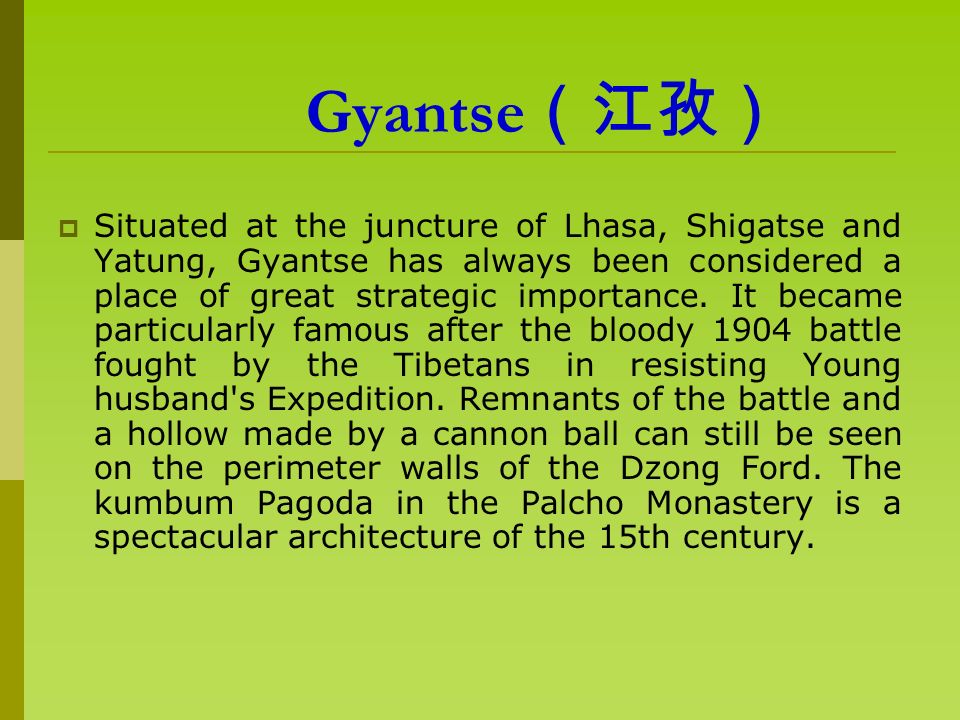 Gyantse（江孜）

Situated at the juncture of Lhasa, Shigatse and Yatung, Gyantse has always been considered a place of great strategic importance. It became particularly famous after the bloody 1904 battle fought by the Tibetans in resisting Young husband's Expedition. Remnants of the battle and a hollow made by a cannon ball can still be seen on the perimeter walls of the Dzong Ford. The kumbum Pagoda in the Palcho Monastery is a spectacular architecture of the 15th century.